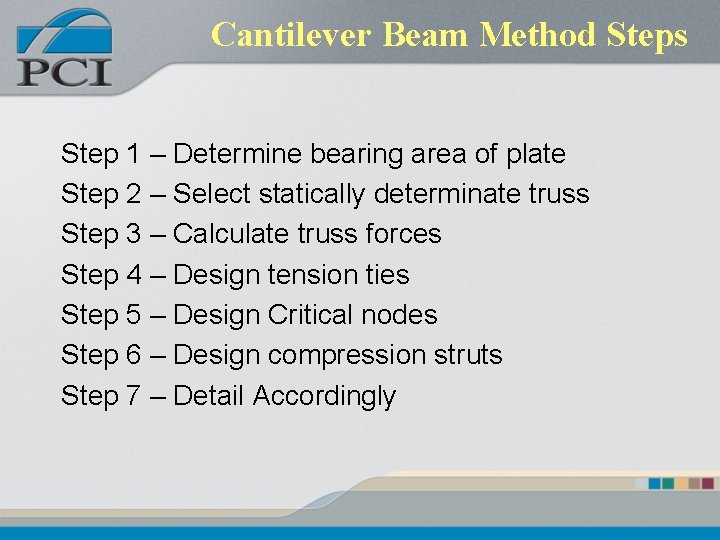 PCI

Cantilever Beam Method Steps

Step 1 – Determine bearing area of plate
Step 2 – Select statically determinate truss
Step 3 – Calculate truss forces
Step 4 – Design tension ties
Step 5 – Design Critical nodes
Step 6 – Design compression struts
Step 7 – Detail Accordingly